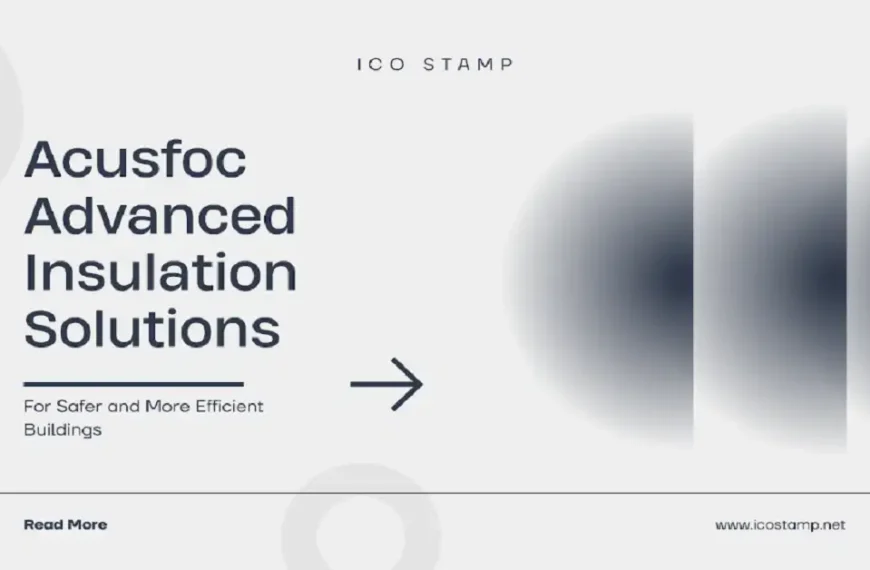 ICO STAMP

Acusfoc Advanced Insulation Solutions

For Safer and More Efficient Buildings

Read More

www.icostamp.net